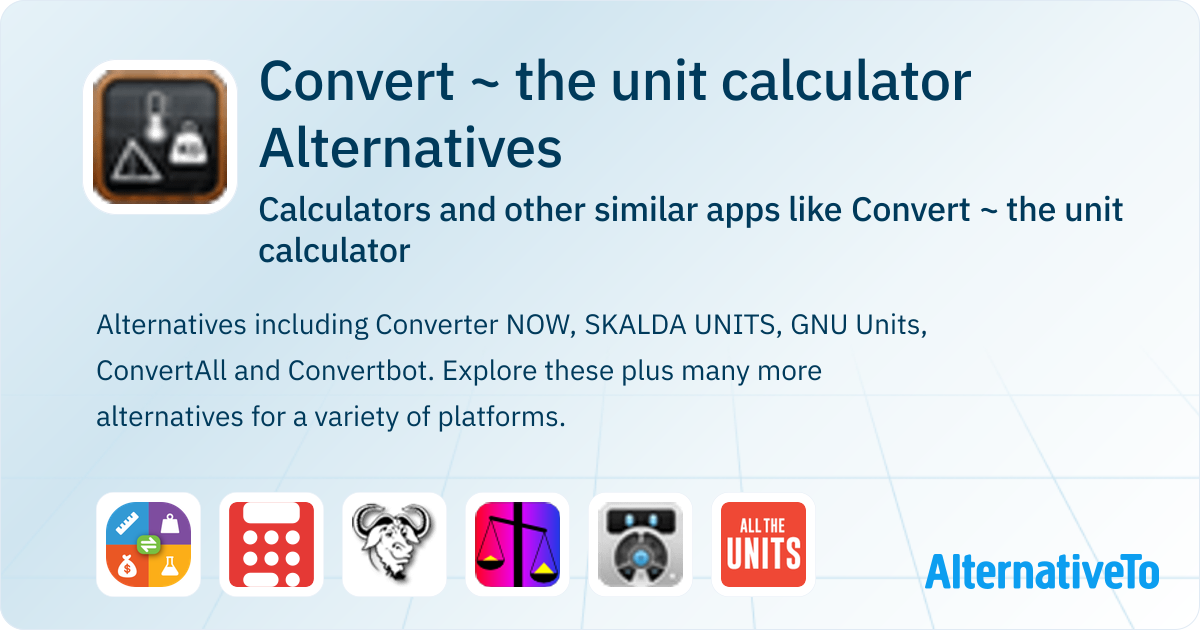 Convert ~ the unit calculator Alternatives

Calculators and other similar apps like Convert ~ the unit calculator

Alternatives including Converter NOW, SKALDA UNITS, GNU Units, ConvertAll and Convertbot. Explore these plus many more alternatives for a variety of platforms.

ALL THE UNITS

AlternativeTo